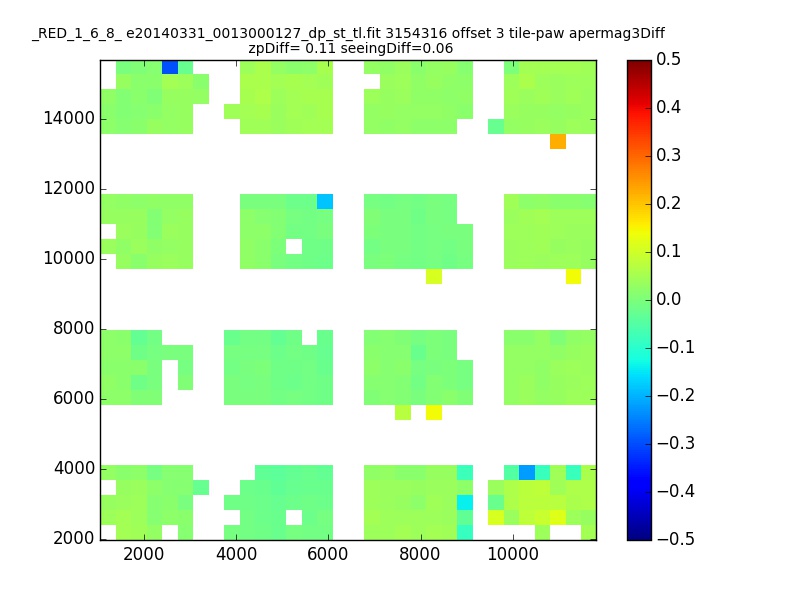 _RED_1_6_8_ e20140331_0013000127_dp_st_tl.fit 3154316 offset 3 tile-paw apermag3Diff
zpDiff= 0.11 seeingDiff=0.06

14000
12000
10000
8000
6000
4000
2000

2000
4000
6000
8000
10000

0.5
0.4
0.3
0.2
0.1
0.0
−0.1
−0.2
−0.3
−0.4
−0.5